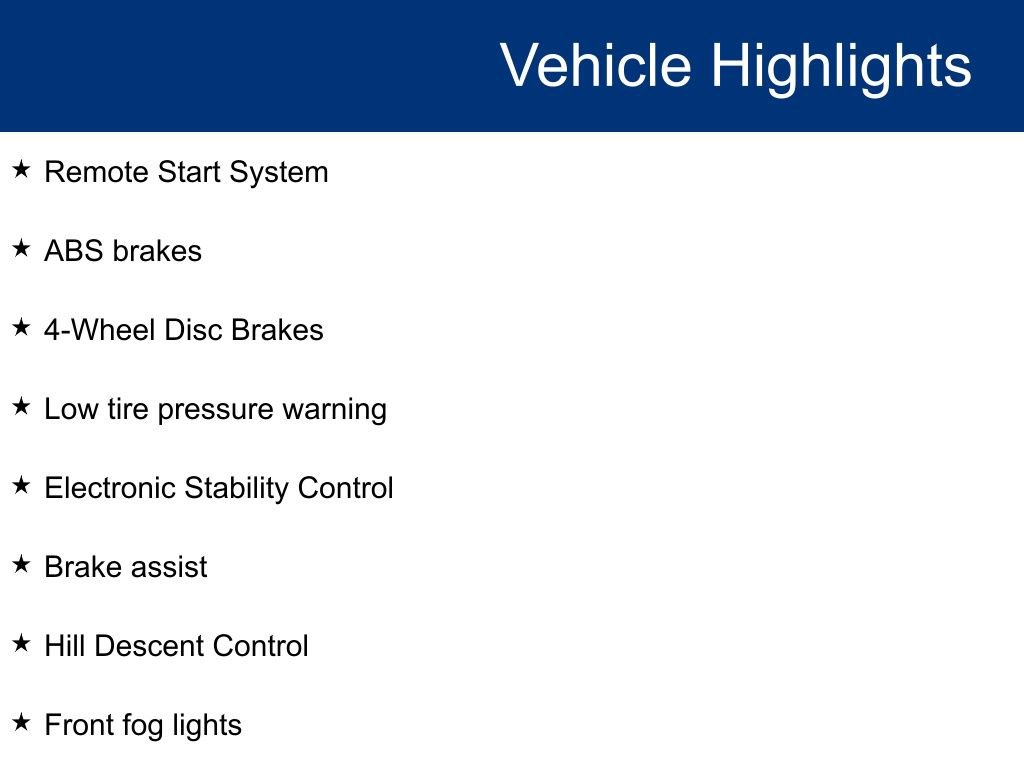 Vehicle Highlights

★ Remote Start System

★ ABS brakes

★ 4-Wheel Disc Brakes

★ Low tire pressure warning

★ Electronic Stability Control

★ Brake assist

★ Hill Descent Control

★ Front fog lights